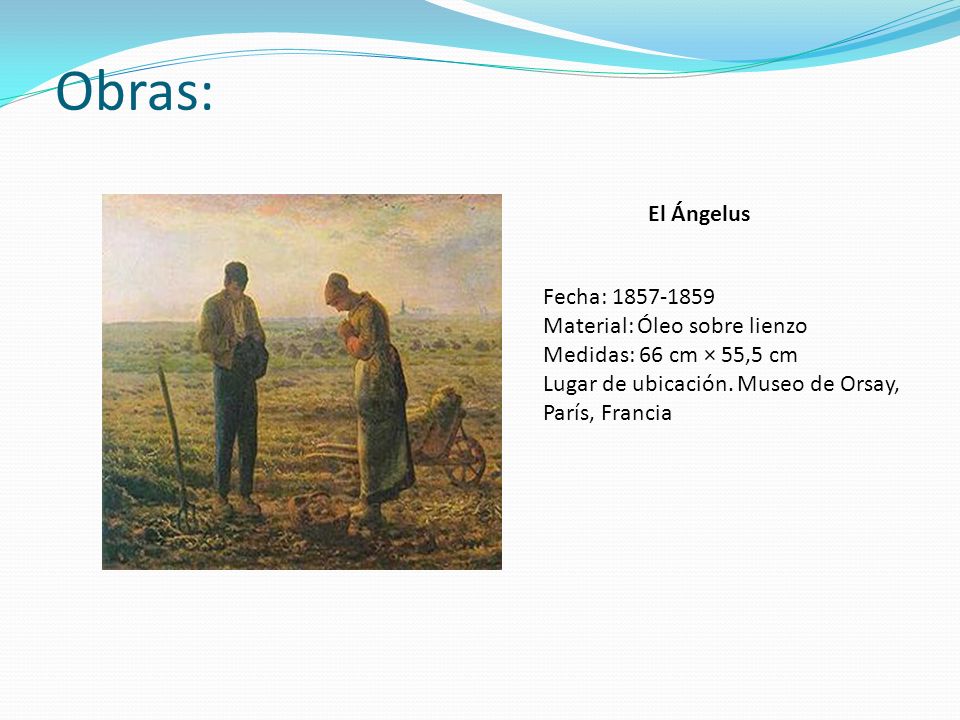 Obras:

El Ángelus

Fecha: 1857-1859
Material: Óleo sobre lienzo
Medidas: 66 cm × 55,5 cm
Lugar de ubicación. Museo de Orsay, París, Francia